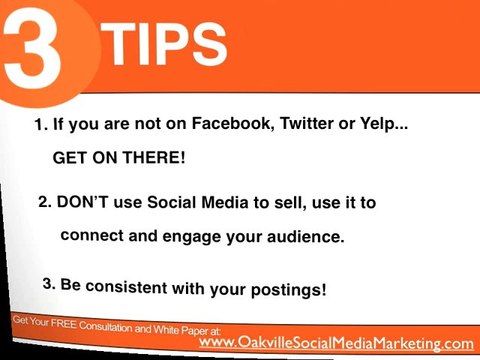 3 TIPS

1. If you are not on Facebook, Twitter or Yelp... GET ON THERE!

2. DON'T use Social Media to sell, use it to connect and engage your audience.

3. Be consistent with your postings!

Get Your FREE Consultation and White Paper at:
www.OakvilleSocialMediaMarketing.com